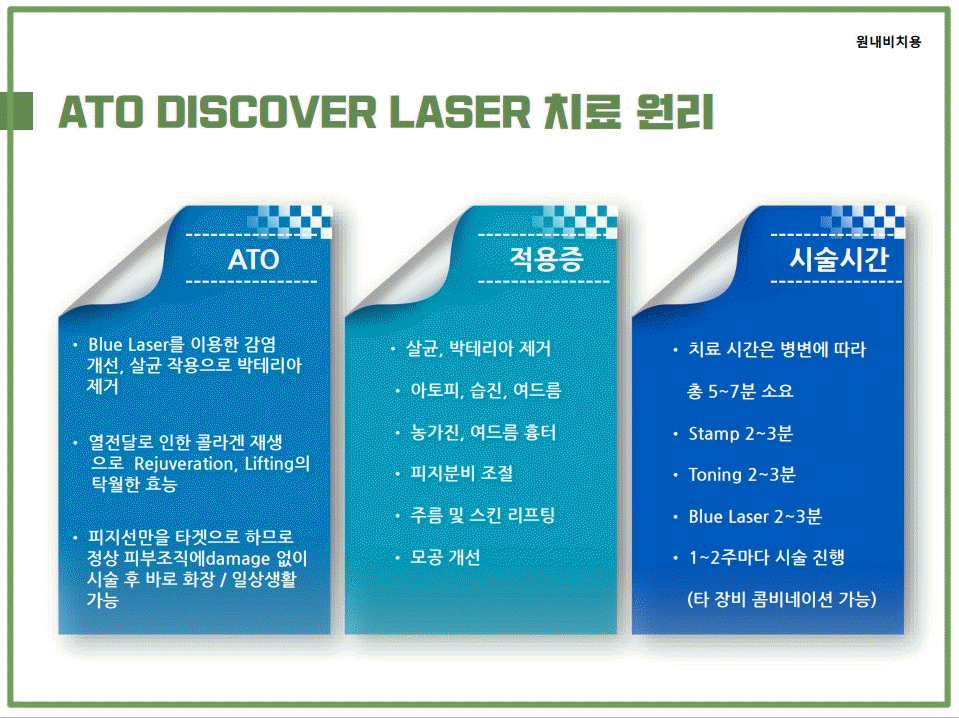 원내비치용

ATO DISCOVER LASER 치료 원리

ATO

• Blue Laser를 이용한 감염 개선, 살균 작용으로 박테리아 제거

• 열전달로 인한 콜라겐 재생으로 Rejuveration, Lifting의 탁월한 효능

• 피지선만을 타겟으로 하므로 정상 피부조직에damage 없이 시술 후 바로 화장 / 일상생활 가능

적용증

• 살균, 박테리아 제거

• 아토피, 습진, 여드름

• 농가진, 여드름 흉터

• 피지분비 조절

• 주름 및 스킨 리프팅

• 모공 개선

시술시간

• 치료 시간은 병변에 따라 총 5~7분 소요

• Stamp 2~3분

• Toning 2~3분

• Blue Laser 2~3분

• 1~2주마다 시술 진행 (타 장비 콤비네이션 가능)